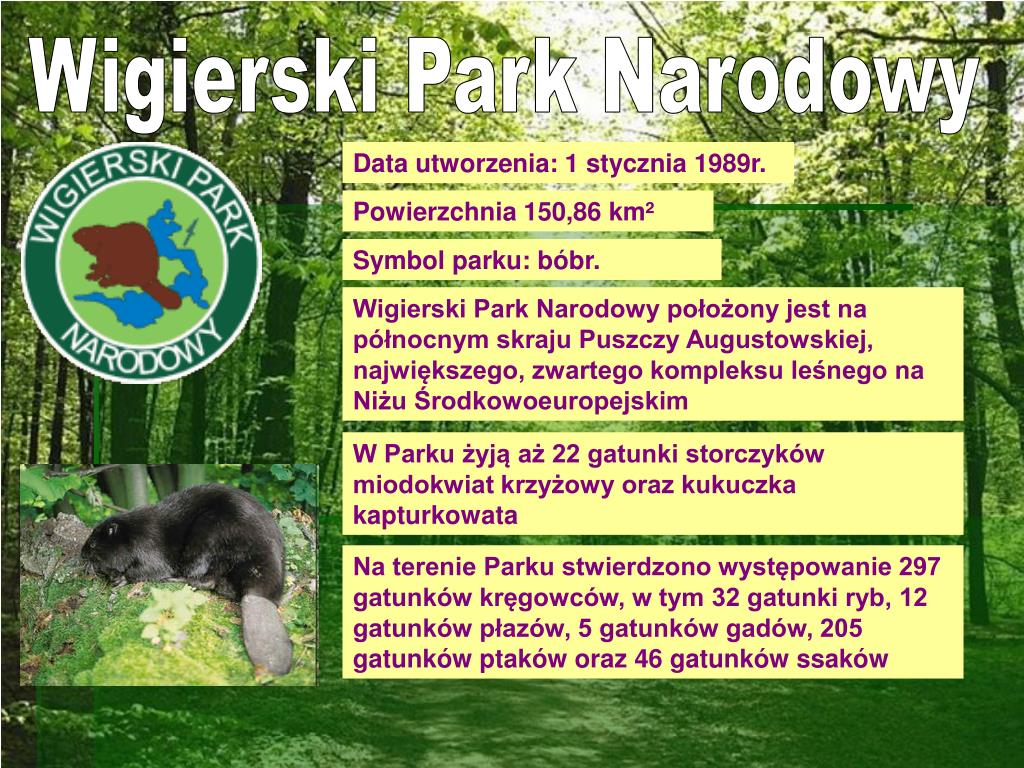 Wigierski Park Narodowy

WIGIERSKI PARK NARODOWY

Data utworzenia: 1 stycznia 1989r.

Powierzchnia 150,86 km$^2$

Symbol parku: bóbr.

Wigierski Park Narodowy położony jest na północnym skraju Puszczy Augustowskiej, największego, zwartego kompleksu leśnego na Niżu Środkowoeuropejskim

W Parku żyją aż 22 gatunki storczyków miodokwiat krzyżowy oraz kukuczka kapturkowata

Na terenie Parku stwierdzono występowanie 297 gatunków kręgowców, w tym 32 gatunki ryb, 12 gatunków płazów, 5 gatunków gadów, 205 gatunków ptaków oraz 46 gatunków ssaków